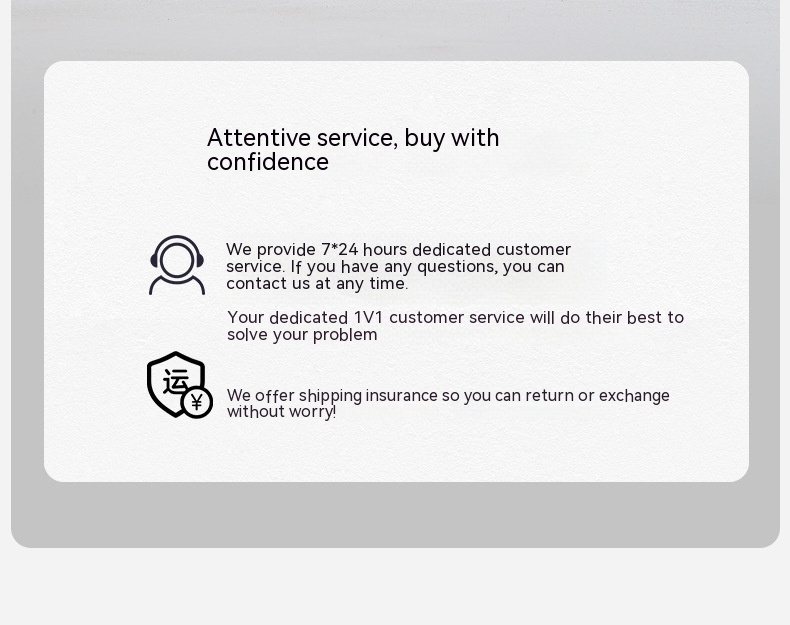 Attentive service, buy with confidence

We provide 7*24 hours dedicated customer service. If you have any questions, you can contact us at any time.

Your dedicated 1V1 customer service will do their best to solve your problem

运 ¥

We offer shipping insurance so you can return or exchange without worry!